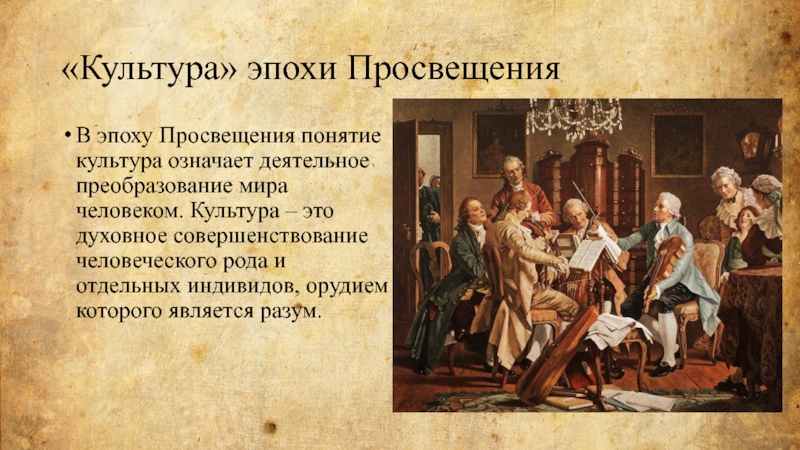 «Культура» эпохи Просвещения

• В эпоху Просвещения понятие культура означает деятельное преобразование мира человеком. Культура – это духовное совершенствование человеческого рода и отдельных индивидов, орудием которого является разум.